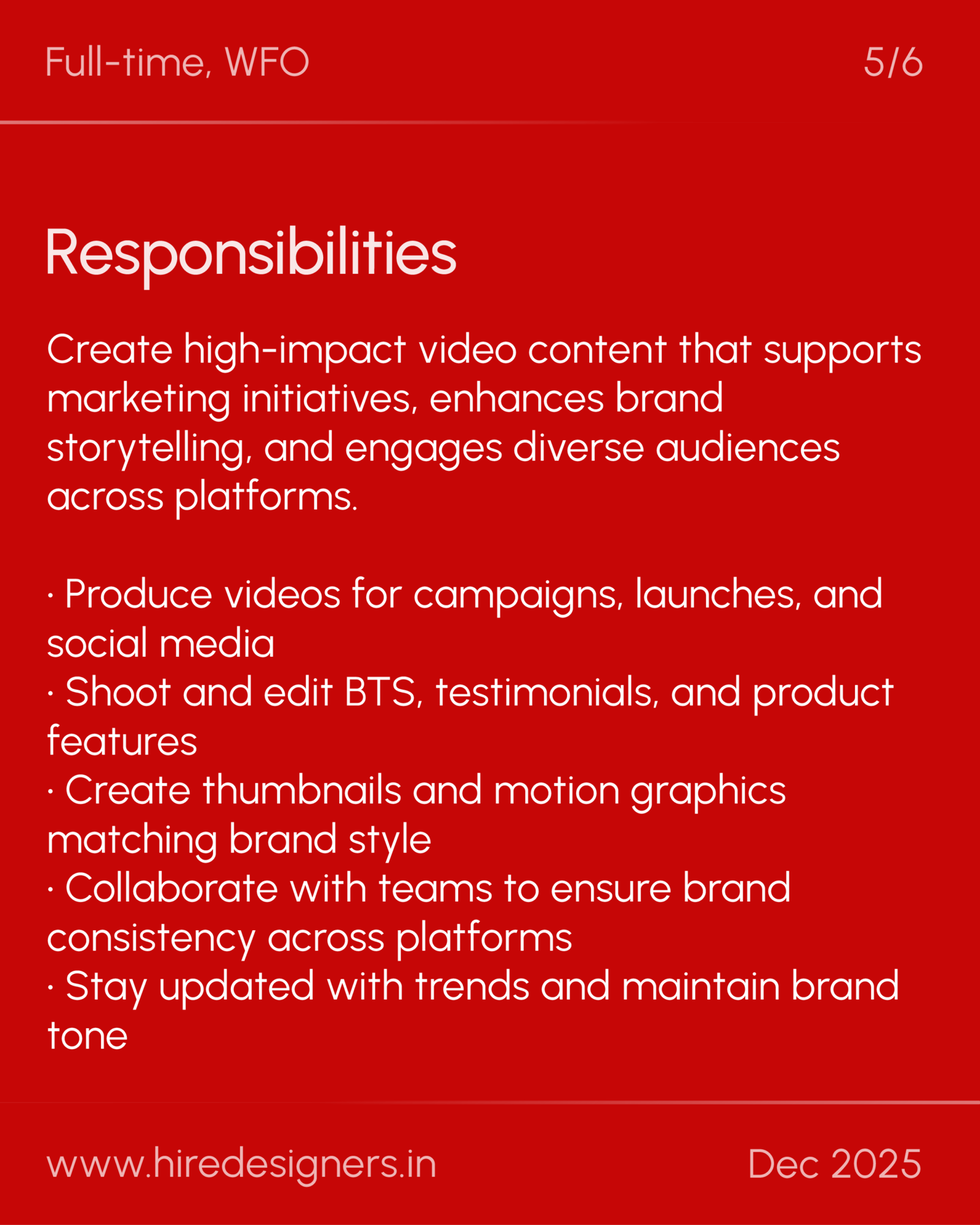 Full-time, WFO

5/6

Responsibilities

Create high-impact video content that supports marketing initiatives, enhances brand storytelling, and engages diverse audiences across platforms.

· Produce videos for campaigns, launches, and social media
· Shoot and edit BTS, testimonials, and product features
· Create thumbnails and motion graphics matching brand style
· Collaborate with teams to ensure brand consistency across platforms
· Stay updated with trends and maintain brand tone

www.hiredesigners.in

Dec 2025